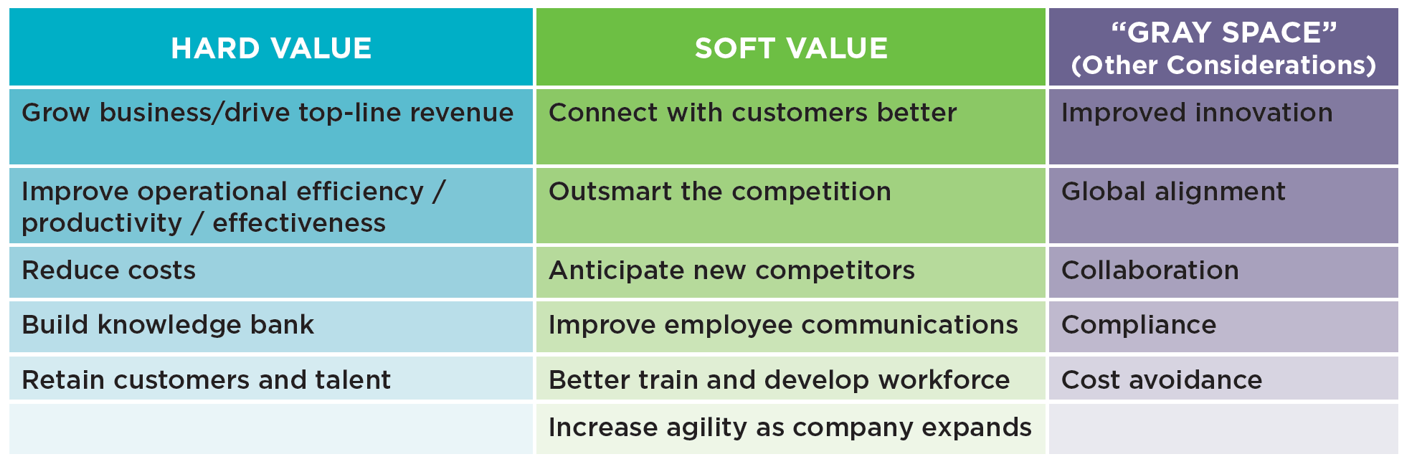 | HARD VALUE | SOFT VALUE | “GRAY SPACE” (Other Considerations) |
|---|---|---|
| Grow business/drive top-line revenue | Connect with customers better | Improved innovation |
| Improve operational efficiency / productivity / effectiveness | Outsmart the competition | Global alignment |
| Reduce costs | Anticipate new competitors | Collaboration |
| Build knowledge bank | Improve employee communications | Compliance |
| Retain customers and talent | Better train and develop workforce | Cost avoidance |
| | Increase agility as company expands | |